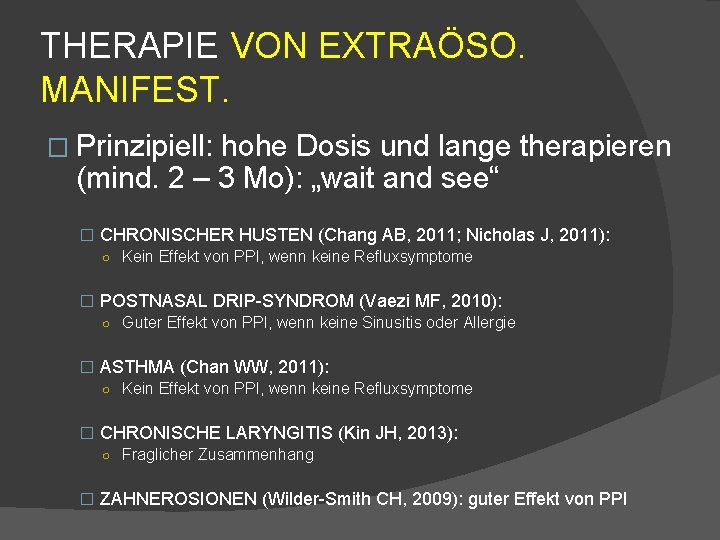 THERAPIE VON EXTRAÖSO. MANIFEST.

□ Prinzipiell: hohe Dosis und lange therapieren (mind. 2 – 3 Mo): „wait and see“

□ CHRONISCHER HUSTEN (Chang AB, 2011; Nicholas J, 2011):
○ Kein Effekt von PPI, wenn keine Refluxsymptome

□ POSTNASAL DRIP-SYNDROM (Vaezi MF, 2010):
○ Guter Effekt von PPI, wenn keine Sinusitis oder Allergie

□ ASTHMA (Chan WW, 2011):
○ Kein Effekt von PPI, wenn keine Refluxsymptome

□ CHRONISCHE LARYNGITIS (Kin JH, 2013):
○ Fraglicher Zusammenhang

□ ZAHNEROSIONEN (Wilder-Smith CH, 2009): guter Effekt von PPI